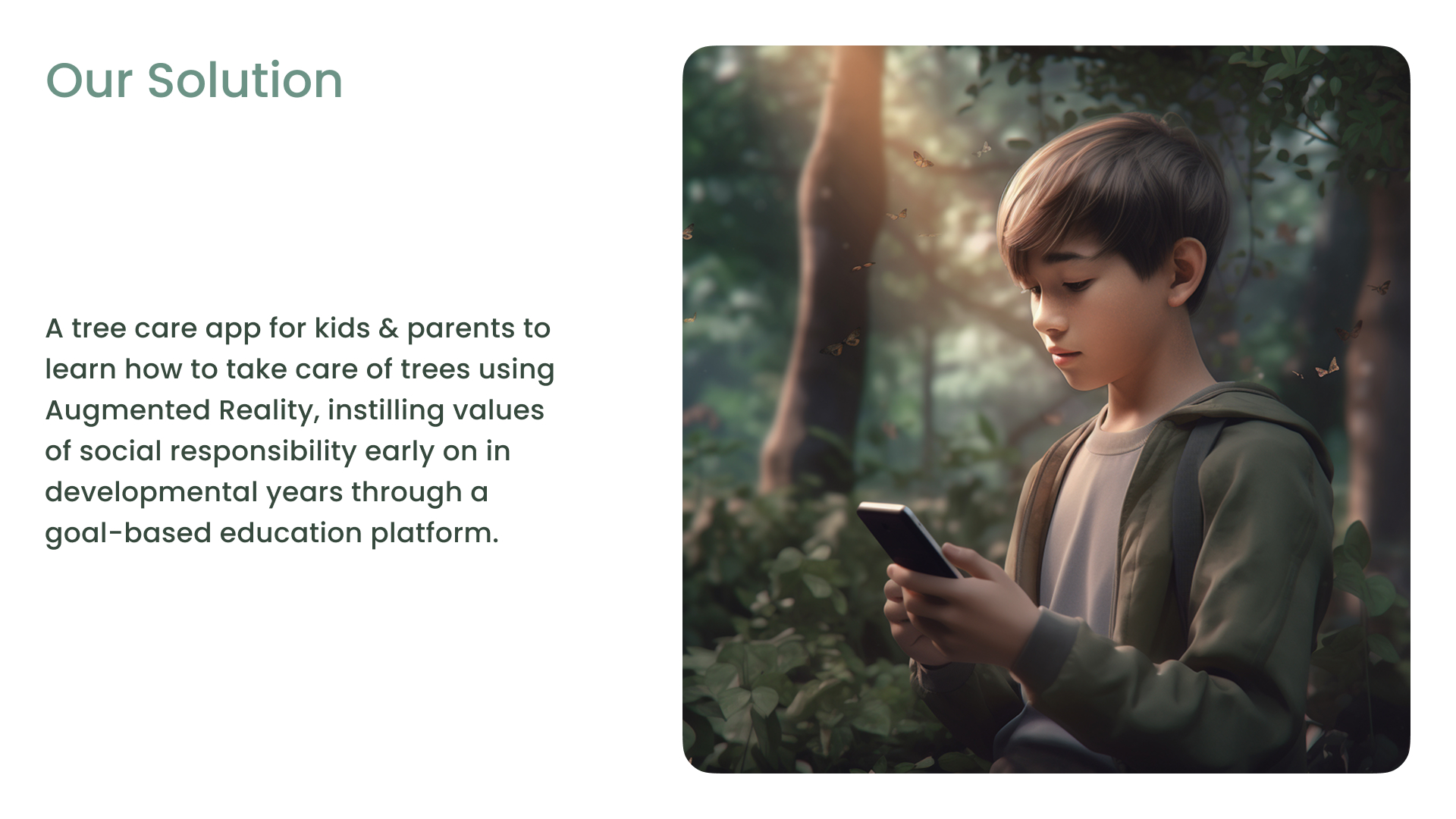 Our Solution

A tree care app for kids & parents to learn how to take care of trees using Augmented Reality, instilling values of social responsibility early on in developmental years through a goal-based education platform.